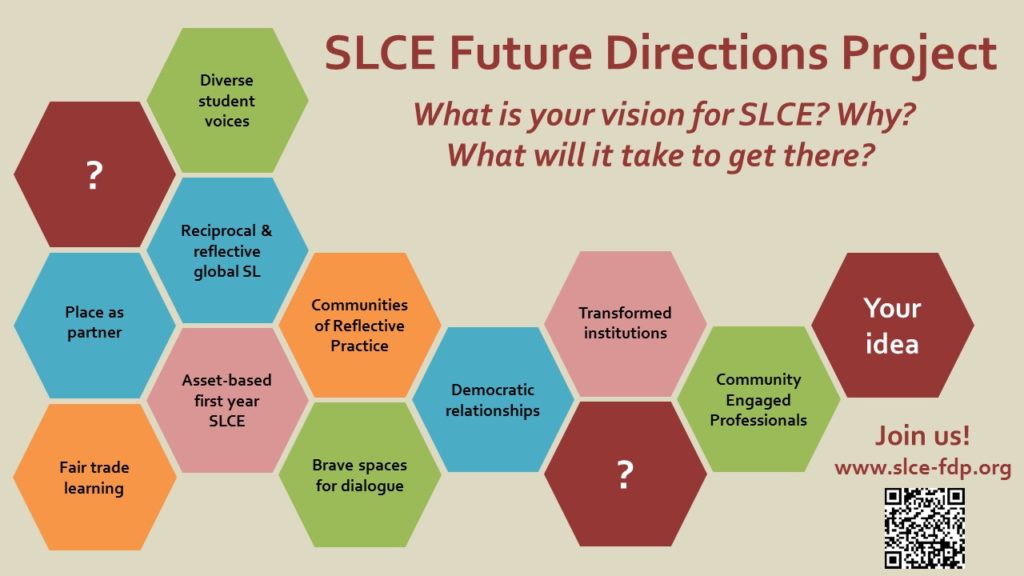 SLCE Future Directions Project

What is your vision for SLCE? Why?
What will it take to get there?

Diverse student voices

?

Reciprocal & reflective global SL

Place as partner

Communities of Reflective Practice

Asset-based first year SLCE

Fair trade learning

Brave spaces for dialogue

Democratic relationships

Transformed institutions

?

Community Engaged Professionals

Your idea

Join us!
www.slce-fdp.org